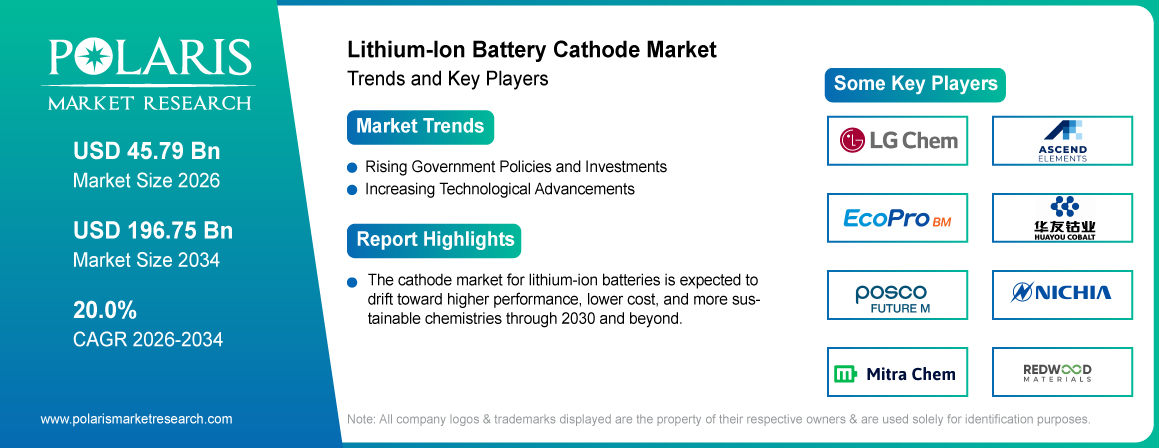 POLARIS
MARKET RESEARCH

USD 45.79 Bn
Market Size 2026

USD 196.75 Bn
Market Size 2034

20.0%
CAGR 2026-2034

www.polarismarketresearch.com

Lithium-Ion Battery Cathode Market
Trends and Key Players

Market Trends

Rising Government Policies and Investments
Increasing Technological Advancements

Report Highlights

The cathode market for lithium-ion batteries is expected to drift toward higher performance, lower cost, and more sustainable chemistries through 2030 and beyond.

Some Key Players

LG Chem
ASCEND ELEMENTS
EcoPro BM
华友钴业 HUAYOU COBALT
posco FUTURE M
NICHIA
Mitra Chem
REDWOOD MATERIALS

Note: All company logos & trademarks displayed are the property of their respective owners & are used solely for identification purposes.